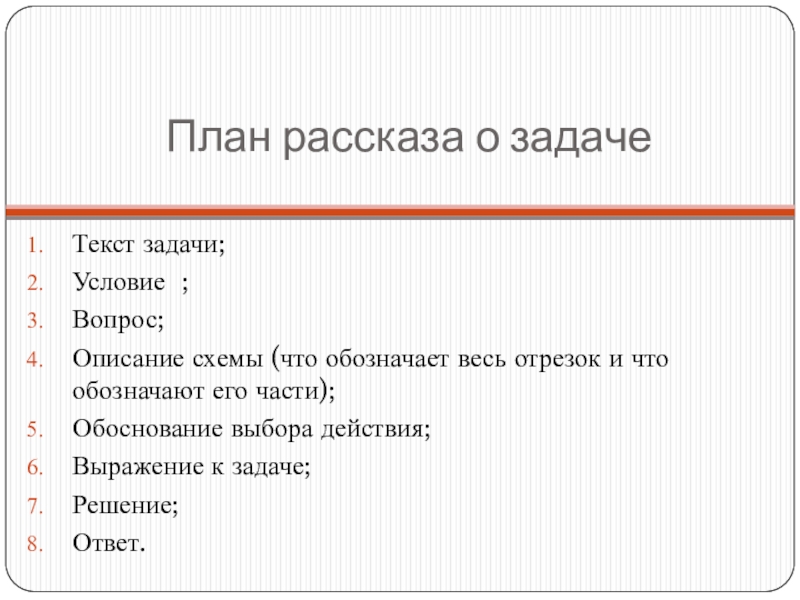 План рассказа о задаче

1. Текст задачи;
2. Условие ;
3. Вопрос;
4. Описание схемы (что обозначает весь отрезок и что обозначают его части);
5. Обоснование выбора действия;
6. Выражение к задаче;
7. Решение;
8. Ответ.